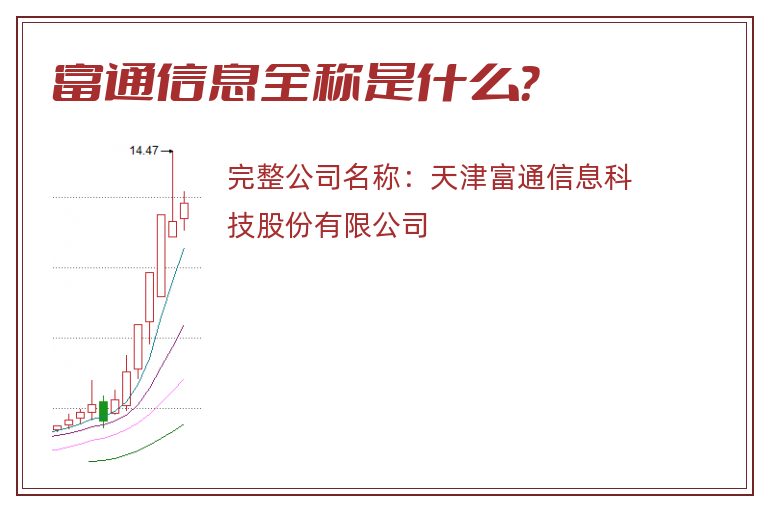 富通信息全称是什么?

14.47

完整公司名称：天津富通信息科技股份有限公司